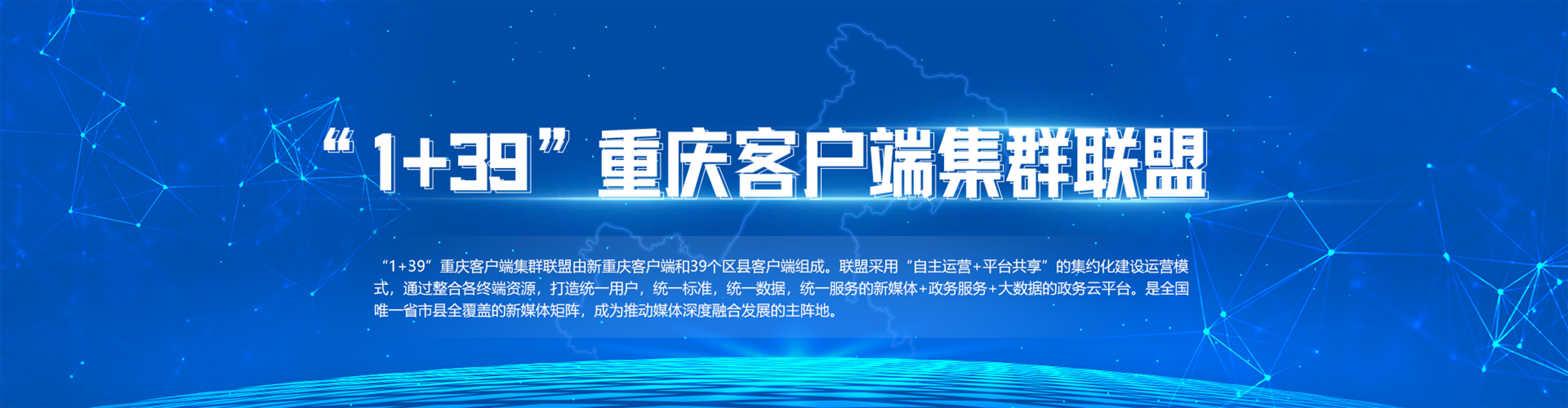 “1+39”重庆客户端集群联盟

“1+39”重庆客户端集群联盟由新重庆客户端和39个区县客户端组成。联盟采用“自主运营+平台共享”的集约化建设运营模式，通过整合各终端资源，打造统一用户，统一标准，统一数据，统一服务的新媒体+政务服务+大数据的政务云平台。是全国唯一省市县全覆盖的新媒体矩阵，成为推动媒体深度融合发展的主阵地。